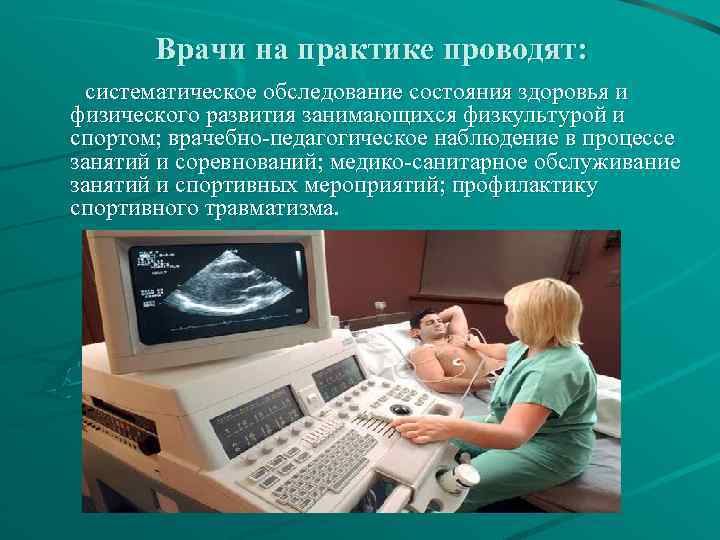 Врачи на практике проводят:

систематическое обследование состояния здоровья и физического развития занимающихся физкультурой и спортом; врачебно-педагогическое наблюдение в процессе занятий и соревнований; медико-санитарное обслуживание занятий и спортивных мероприятий; профилактику спортивного травматизма.